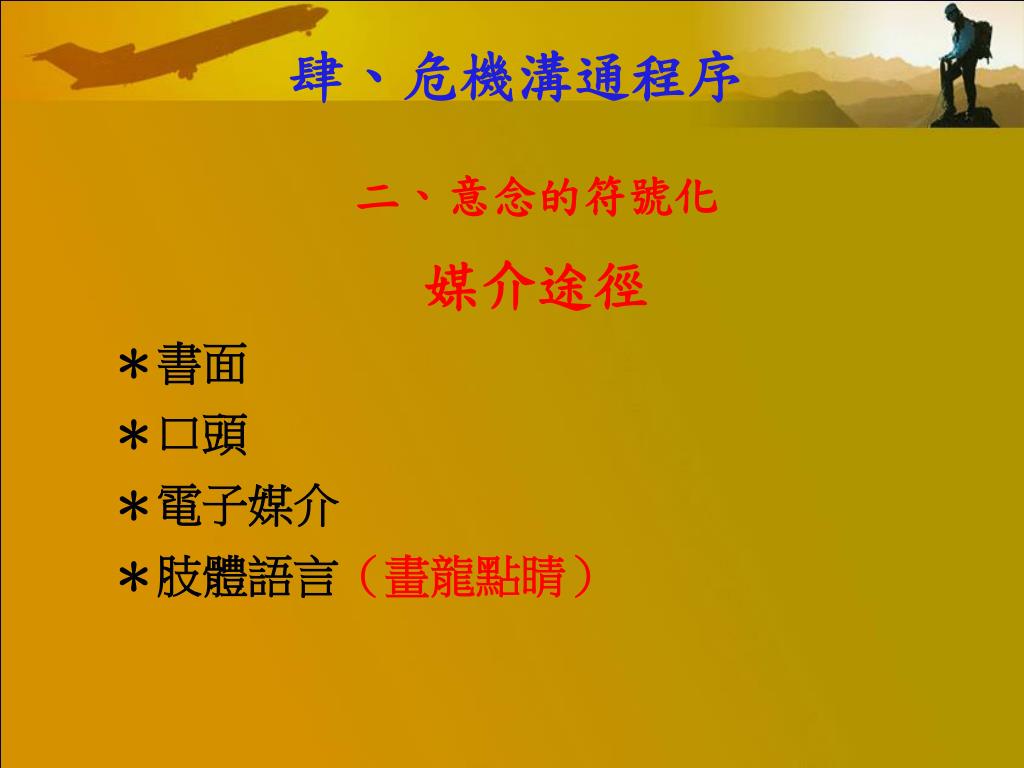 肆、危機溝通程序

二、意念的符號化

媒介途徑

＊書面
＊口頭
＊電子媒介
＊肢體語言（畫龍點睛）